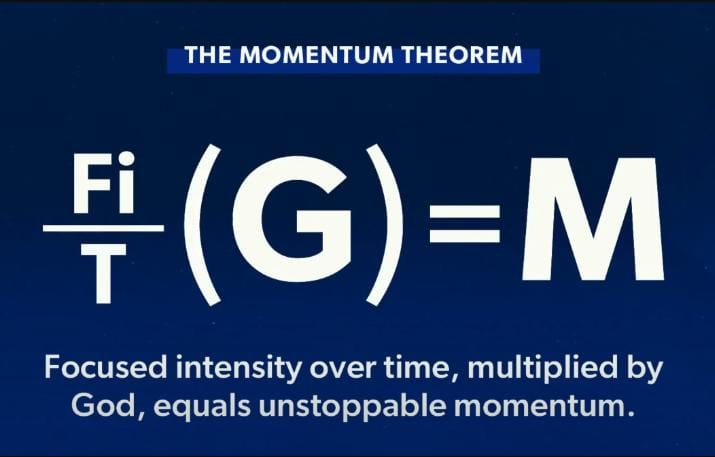 THE MOMENTUM THEOREM

$\frac{Fi}{T}(G)=M$

Focused intensity over time, multiplied by God, equals unstoppable momentum.